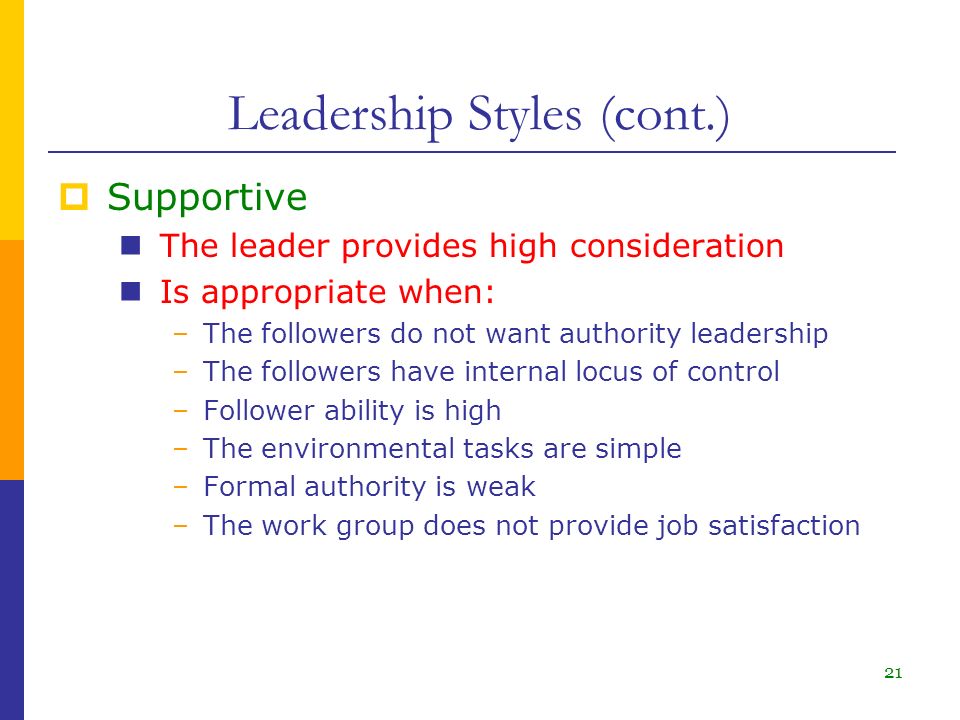 Leadership Styles (cont.)

Supportive

The leader provides high consideration

Is appropriate when:

– The followers do not want authority leadership
– The followers have internal locus of control
– Follower ability is high
– The environmental tasks are simple
– Formal authority is weak
– The work group does not provide job satisfaction

21